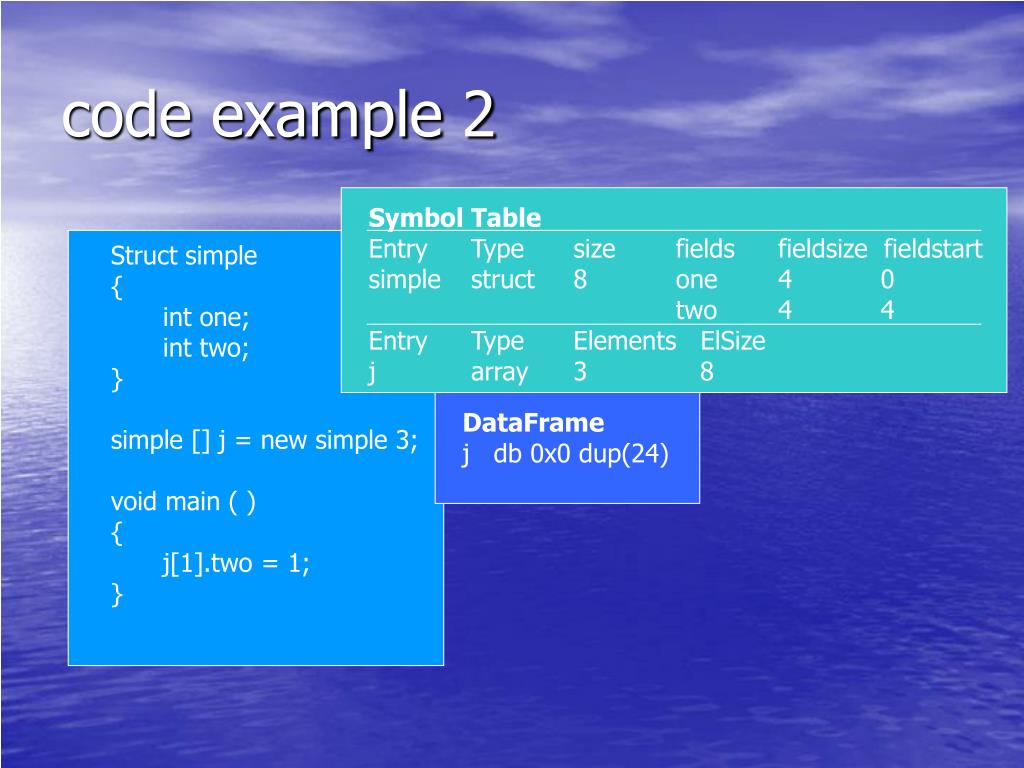 code example 2

Struct simple
{
int one;
int two;
}

simple [] j = new simple 3;

void main ( )
{
j[1].two = 1;
}

Symbol Table

| Entry | Type | size | fields | fieldsize | fieldstart |
|---|---|---|---|---|---|
| simple | struct | 8 | one | 4 | 0 |
| | | | two | 4 | 4 |

| Entry | Type | Elements | ElSize |
|---|---|---|---|
| j | array | 3 | 8 |

DataFrame
j db 0x0 dup(24)